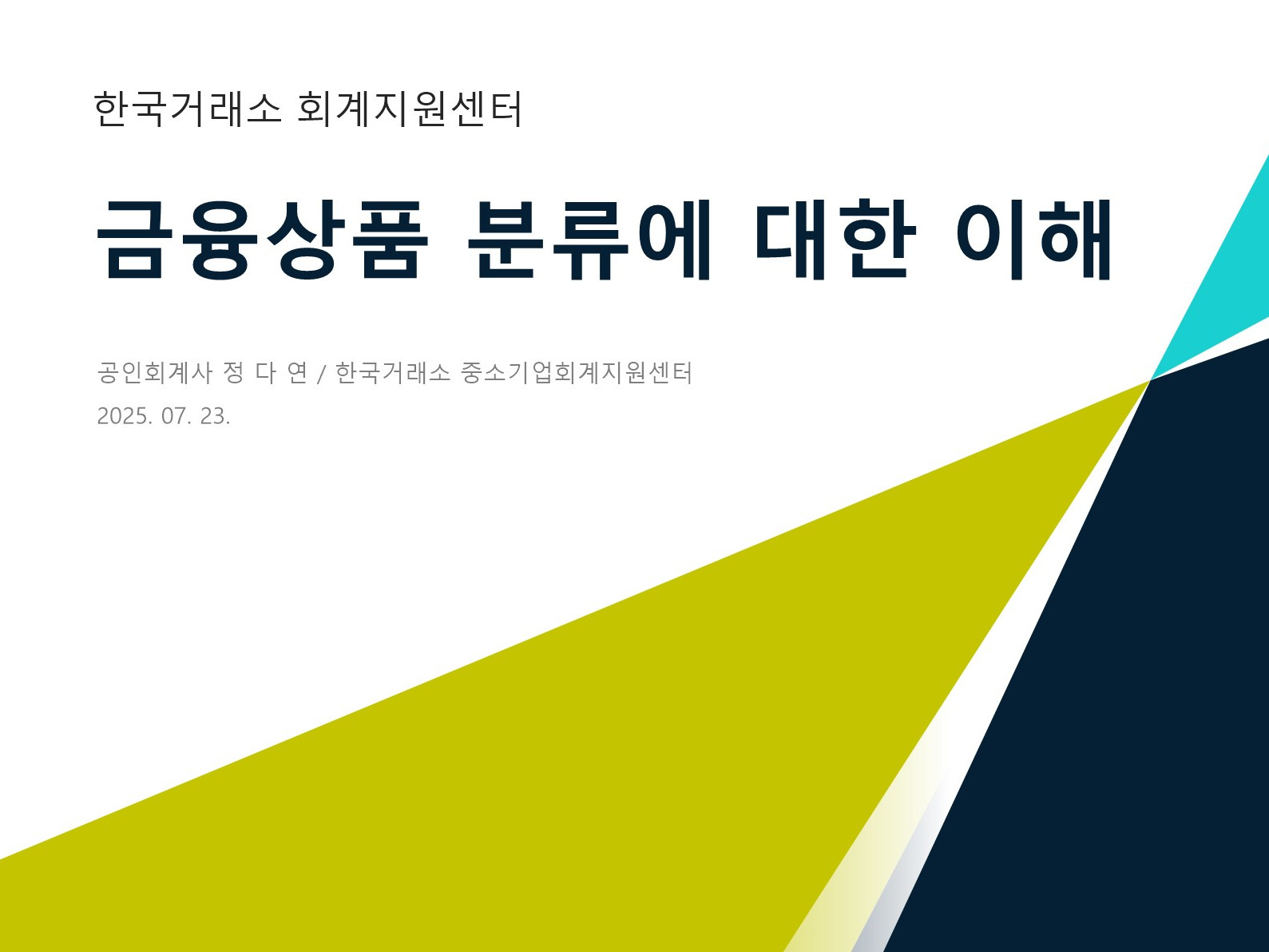 한국거래소 회계지원센터

금융상품 분류에 대한 이해

공인회계사 정 다 연 / 한국거래소 중소기업회계지원센터
2025. 07. 23.